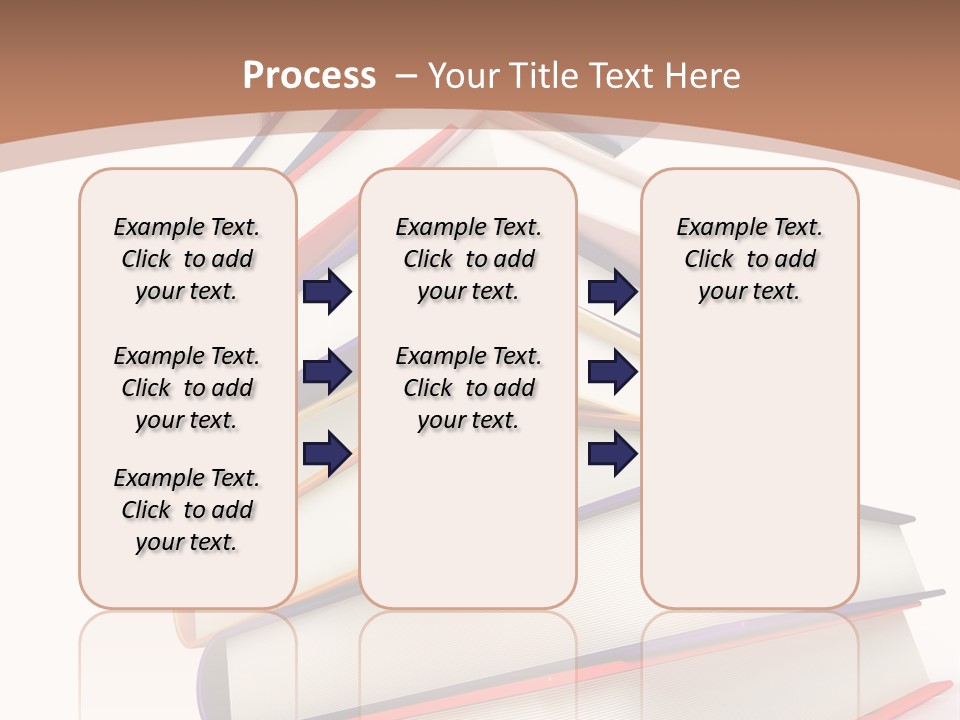 Process – Your Title Text Here

Example Text. Click to add your text.

Example Text. Click to add your text.

Example Text. Click to add your text.

Example Text. Click to add your text.

Example Text. Click to add your text.

Example Text. Click to add your text.